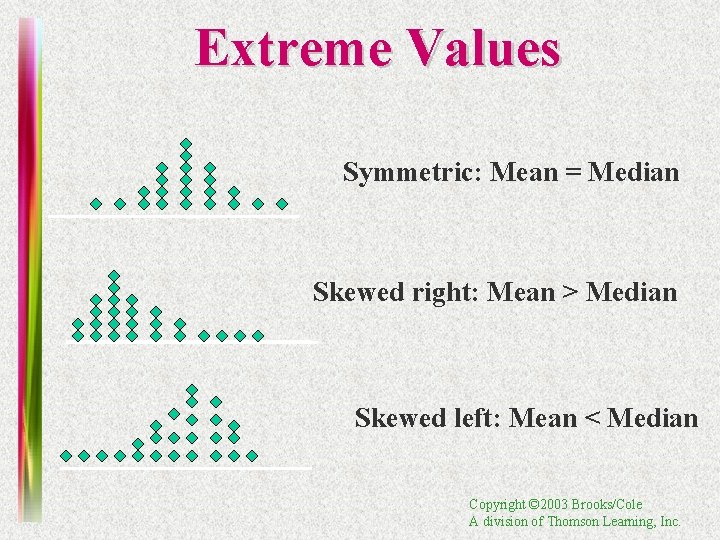 Extreme Values

Symmetric: Mean = Median

Skewed right: Mean > Median

Skewed left: Mean < Median

Copyright ©2003 Brooks/Cole
A division of Thomson Learning, Inc.